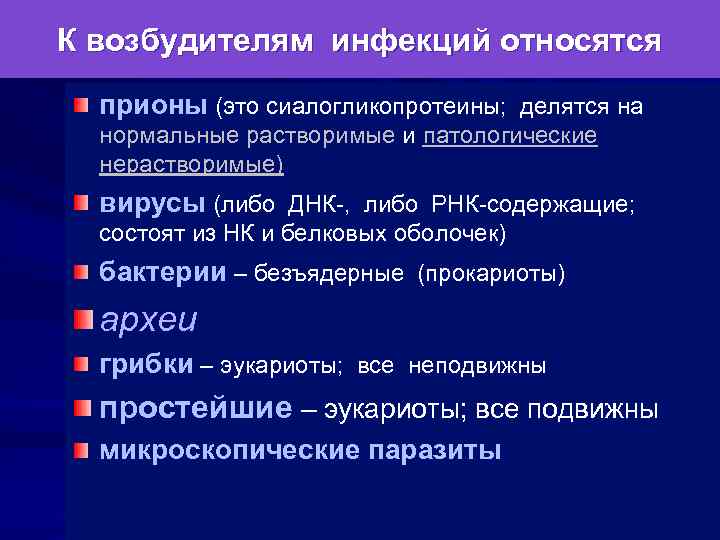 К возбудителям инфекций относятся

прионы (это сиалогликопротеины; делятся на нормальные растворимые и патологические нерастворимые)

вирусы (либо ДНК-, либо РНК-содержащие; состоят из НК и белковых оболочек)

бактерии – безъядерные (прокариоты)

археи

грибки – эукариоты; все неподвижны

простейшие – эукариоты; все подвижны

микроскопические паразиты